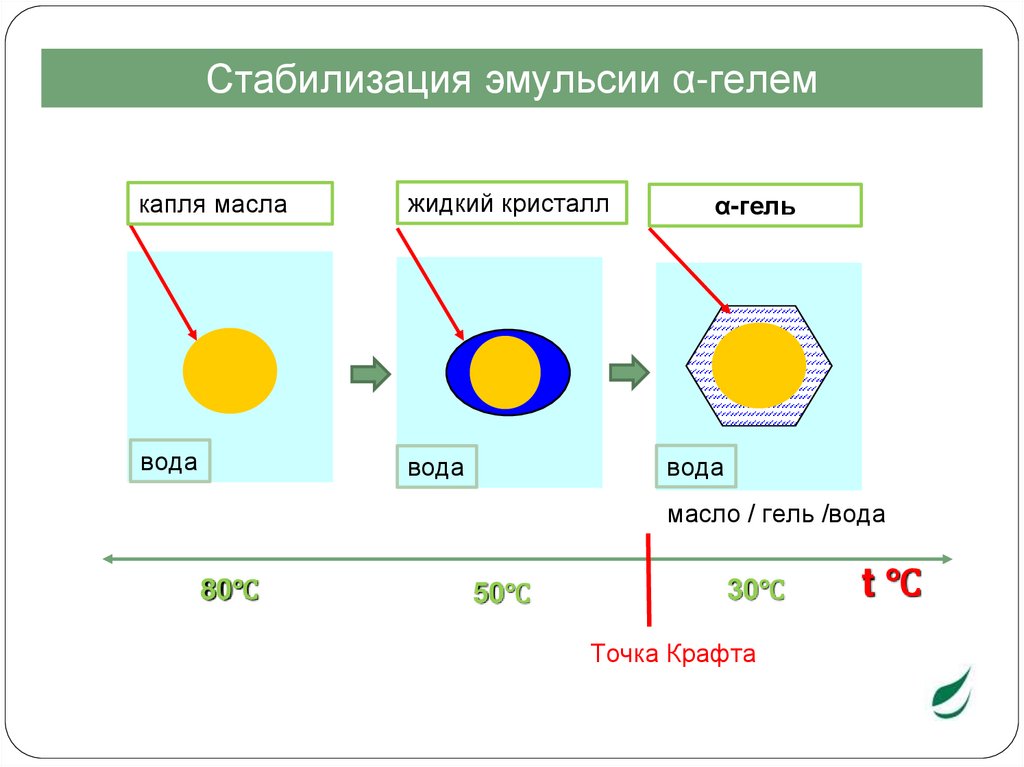 Стабилизация эмульсии α-гелем

капля масла

жидкий кристалл

α-гель

вода

вода

вода

масло / гель /вода

80℃

50℃

30℃

t ℃

Точка Крафта